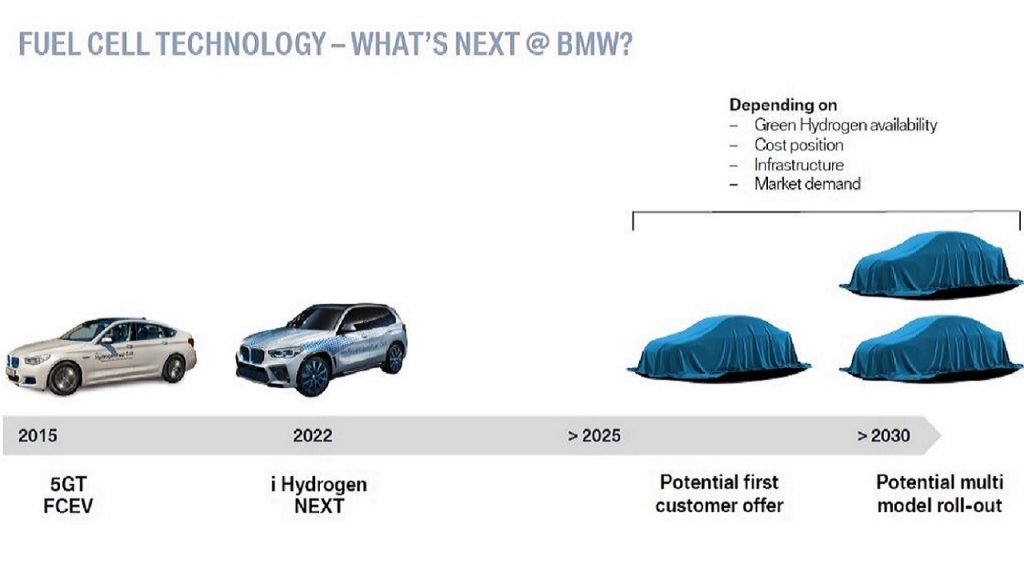 FUEL CELL TECHNOLOGY – WHAT'S NEXT @ BMW?

Depending on
– Green Hydrogen availability
– Cost position
– Infrastructure
– Market demand

2015
2022
> 2025
> 2030

5GT
FCEV

i Hydrogen
NEXT

Potential first
customer offer

Potential multi
model roll-out